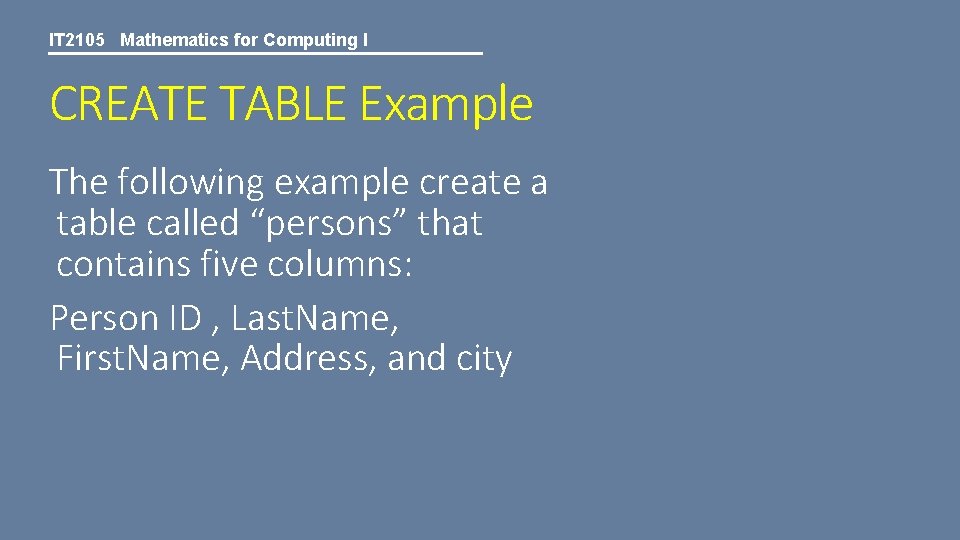 IT2105 Mathematics for Computing I

CREATE TABLE Example

The following example create a table called “persons” that contains five columns:

Person ID , Last.Name, First.Name, Address, and city